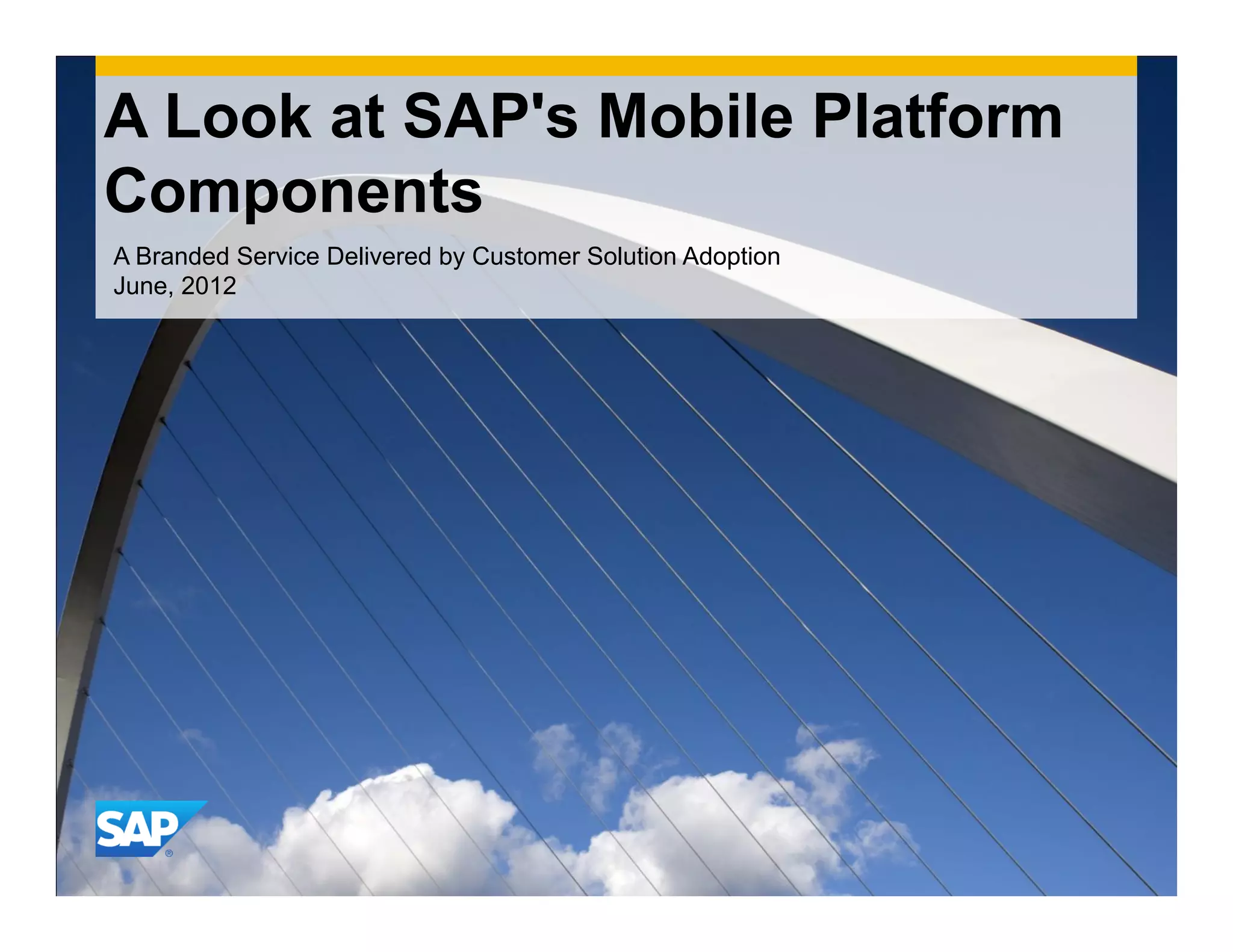 A Look at SAP's Mobile Platform Components

A Branded Service Delivered by Customer Solution Adoption
June, 2012

SAP®